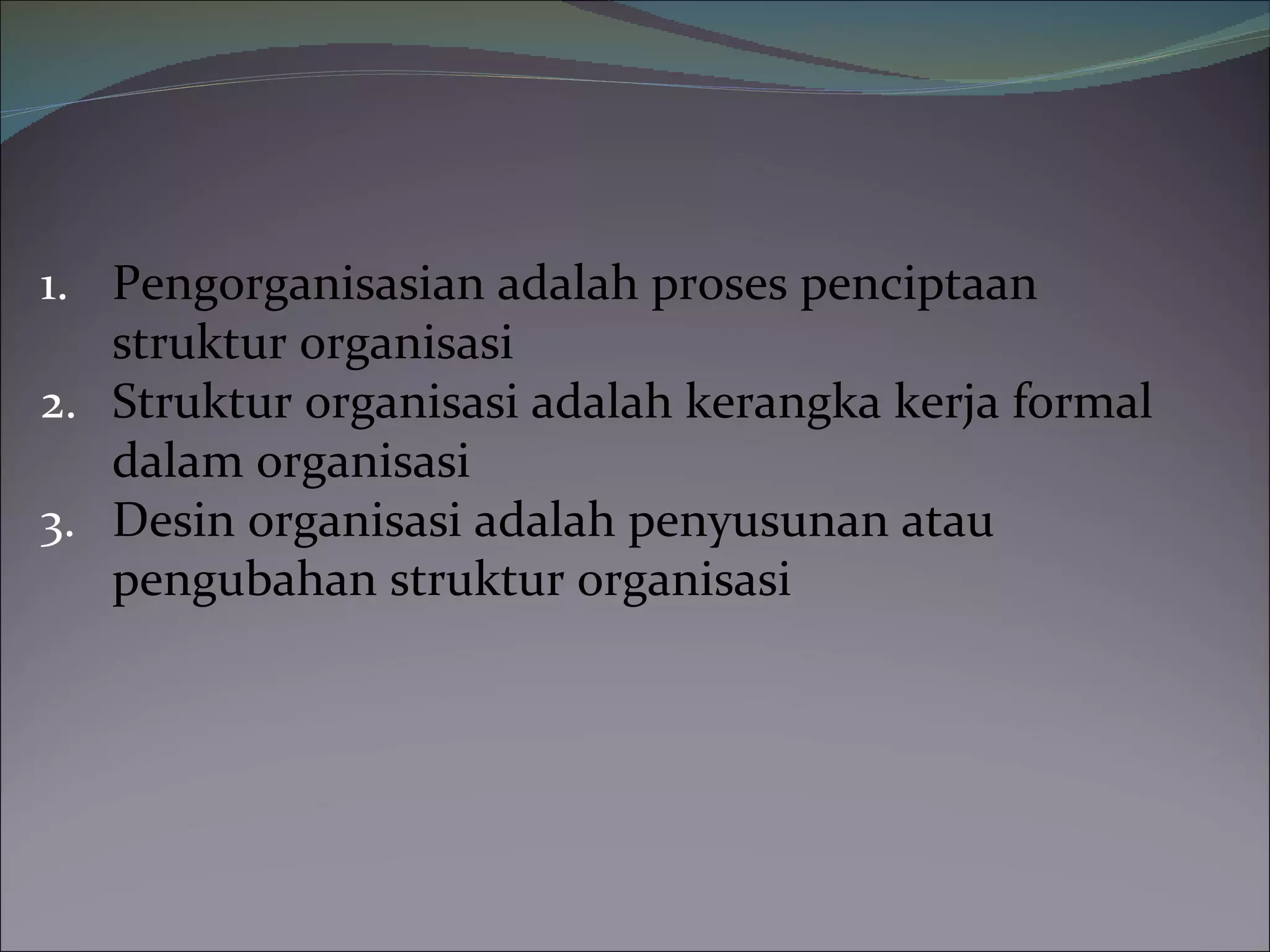 1. Pengorganisasian adalah proses penciptaan struktur organisasi
2. Struktur organisasi adalah kerangka kerja formal dalam organisasi
3. Desin organisasi adalah penyusunan atau pengubahan struktur organisasi